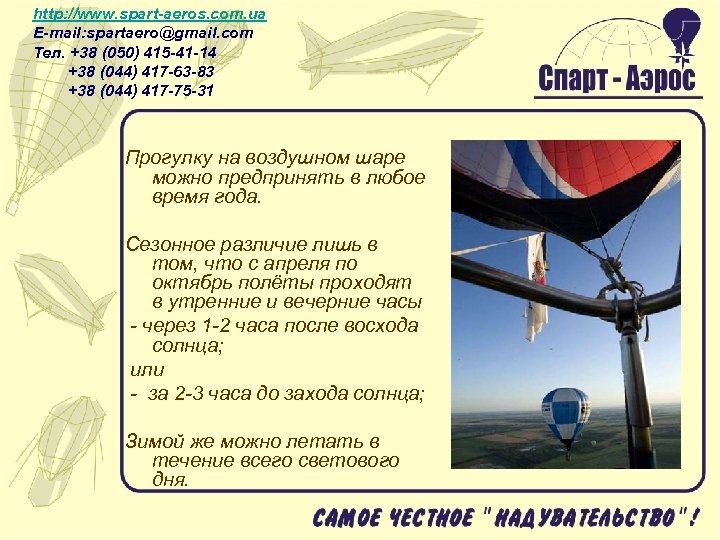 http://www.spart-aeros.com.ua
E-mail:spartaero@gmail.com
Тел. +38 (050) 415-41-14
+38 (044) 417-63-83
+38 (044) 417-75-31

Спарт - Аэрос

Прогулку на воздушном шаре можно предпринять в любое время года.

Сезонное различие лишь в том, что с апреля по октябрь полёты проходят в утренние и вечерние часы
- через 1-2 часа после восхода солнца;
или
- за 2-3 часа до захода солнца;

Зимой же можно летать в течение всего светового дня.

САМОЕ ЧЕСТНОЕ " НАДУВАТЕЛЬСТВО " !